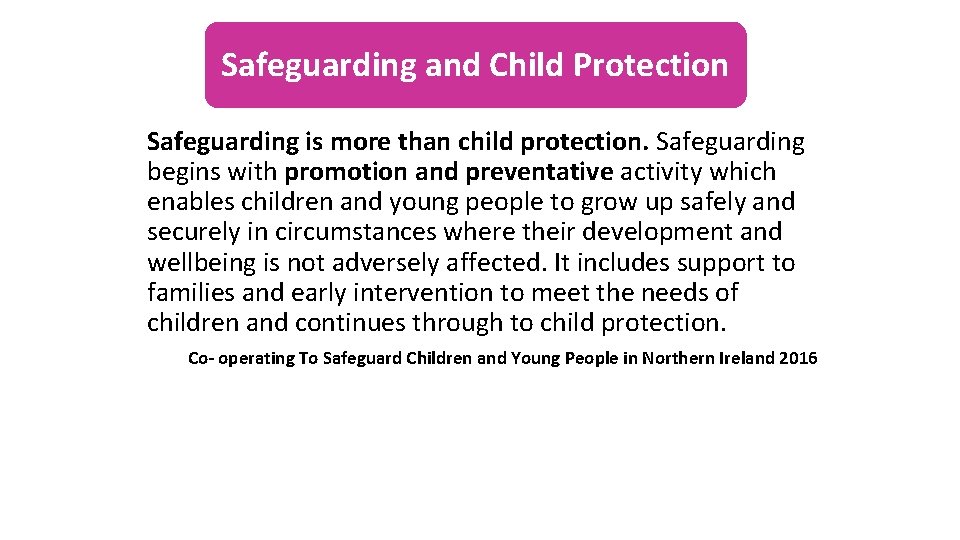 Safeguarding and Child Protection

Safeguarding is more than child protection. Safeguarding begins with promotion and preventative activity which enables children and young people to grow up safely and securely in circumstances where their development and wellbeing is not adversely affected. It includes support to families and early intervention to meet the needs of children and continues through to child protection.

Co- operating To Safeguard Children and Young People in Northern Ireland 2016